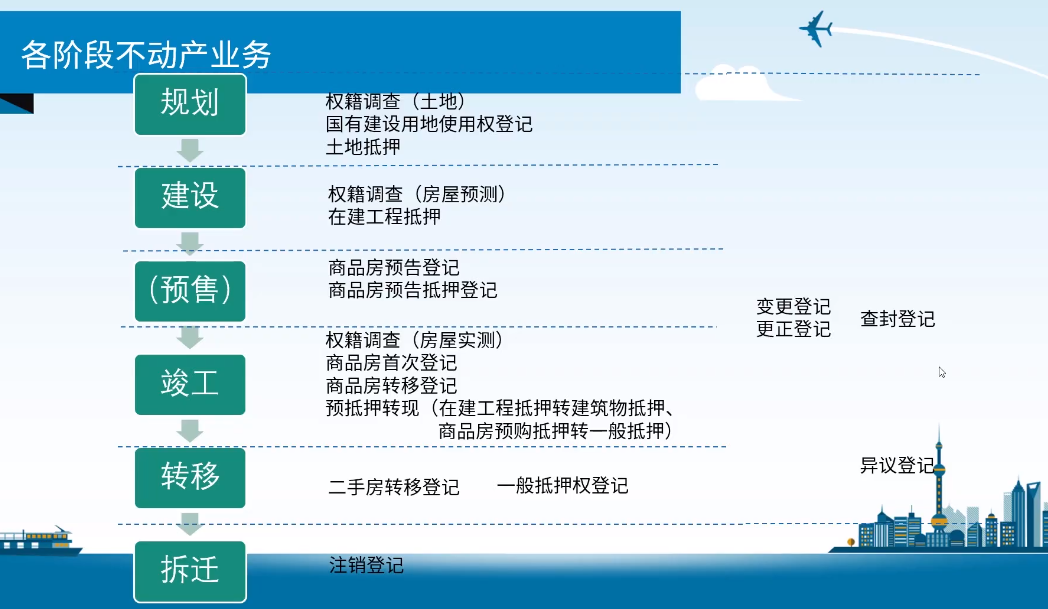 各阶段不动产业务

规划
权籍调查（土地）
国有建设用地使用权登记
土地抵押

建设
权籍调查（房屋预测）
在建工程抵押

（预售）
商品房预告登记
商品房预告抵押登记

竣工
权籍调查（房屋实测）
商品房首次登记
商品房转移登记
预抵押转现（在建工程抵押转建筑物抵押、商品房预购抵押转一般抵押）

转移
二手房转移登记　一般抵押权登记

拆迁
注销登记

变更登记
更正登记
查封登记
异议登记